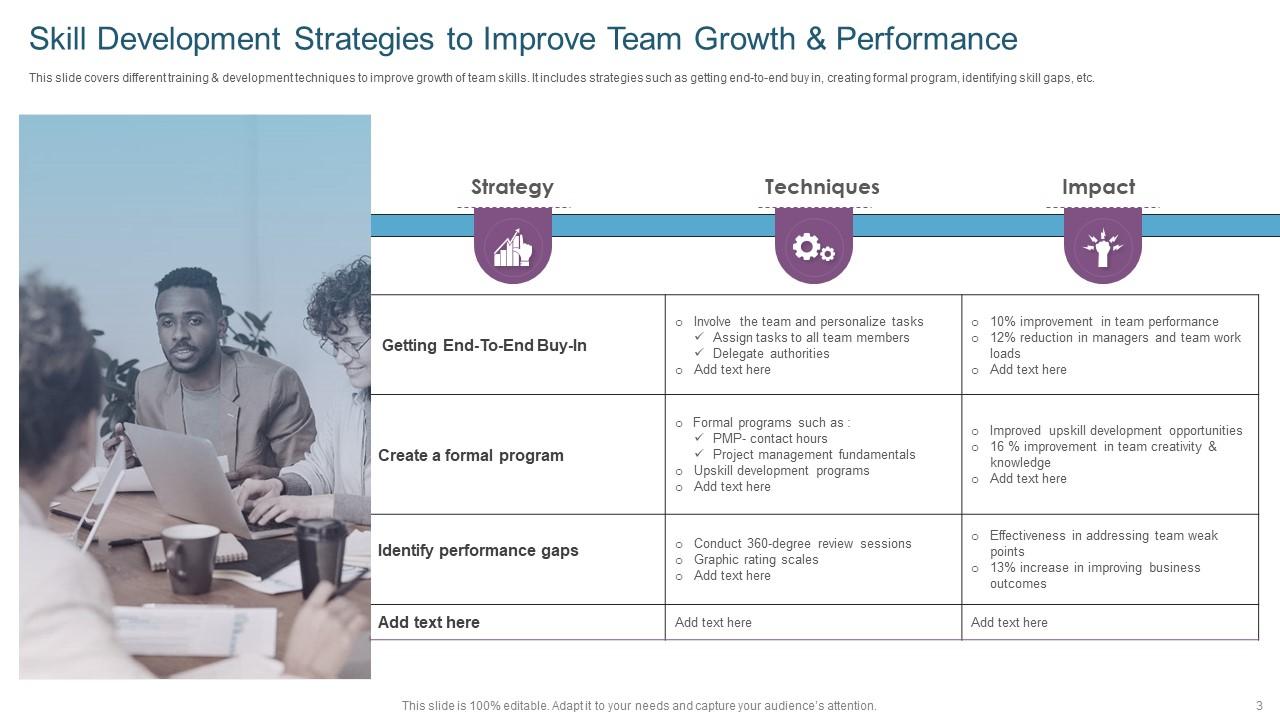 Skill Development Strategies to Improve Team Growth & Performance

This slide covers different training & development techniques to improve growth of team skills. It includes strategies such as getting end-to-end buy in, creating formal program, identifying skill gaps, etc.

| Strategy | Techniques | Impact |
|---|---|---|
| Getting End-To-End Buy-In | ○ Involve the team and personalize tasks ✓ Assign tasks to all team members ✓ Delegate authorities ○ Add text here | ○ 10% improvement in team performance ○ 12% reduction in managers and team work loads ○ Add text here |
| Create a formal program | ○ Formal programs such as : ✓ PMP- contact hours ✓ Project management fundamentals ○ Upskill development programs ○ Add text here | ○ Improved upskill development opportunities ○ 16 % improvement in team creativity & knowledge ○ Add text here |
| Identify performance gaps | ○ Conduct 360-degree review sessions ○ Graphic rating scales ○ Add text here | ○ Effectiveness in addressing team weak points ○ 13% increase in improving business outcomes |
| Add text here | Add text here | Add text here |

This slide is 100% editable. Adapt it to your needs and capture your audience's attention.

3